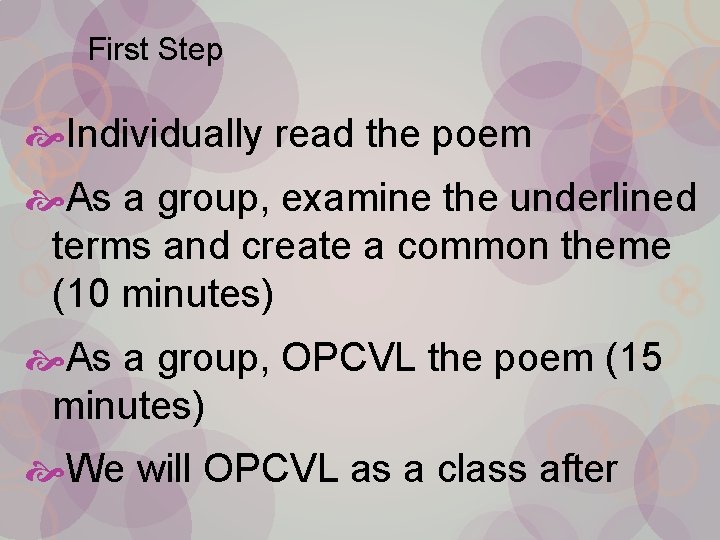 First Step

Individually read the poem

As a group, examine the underlined terms and create a common theme (10 minutes)

As a group, OPCVL the poem (15 minutes)

We will OPCVL as a class after